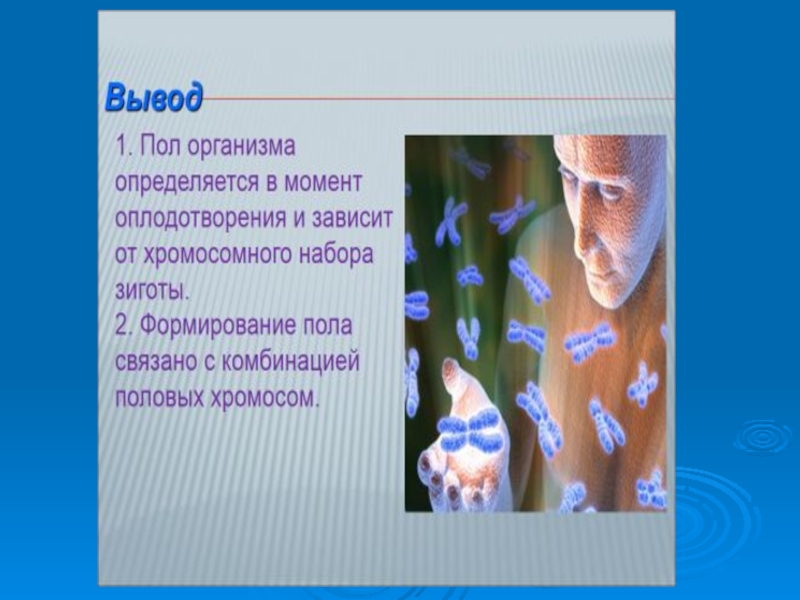 Вывод

1. Пол организма определяется в момент оплодотворения и зависит от хромосомного набора зиготы.
2. Формирование пола связано с комбинацией половых хромосом.